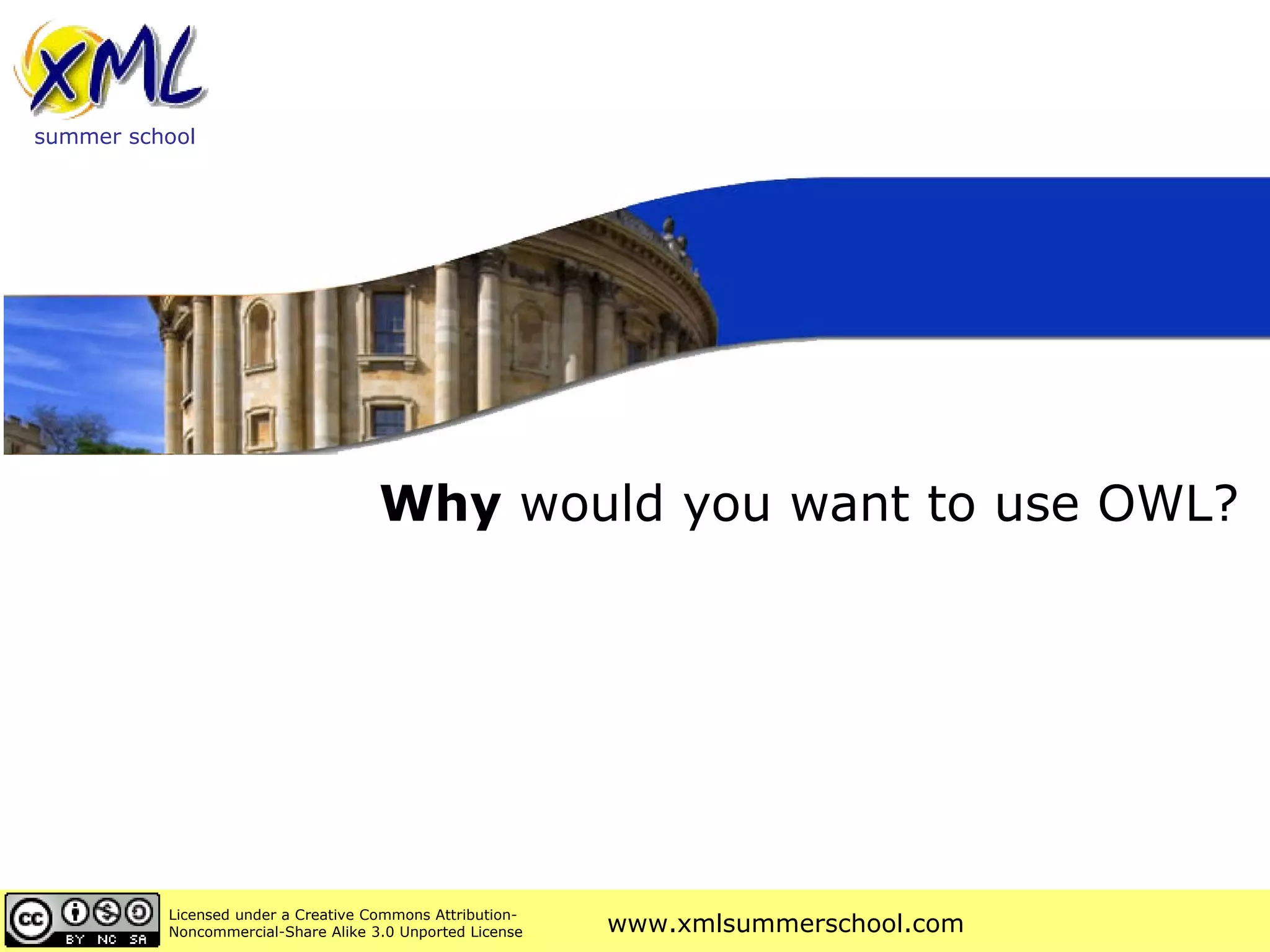 XML
summer school

Why would you want to use OWL?

cc BY NC SA

Licensed under a Creative Commons Attribution-Noncommercial-Share Alike 3.0 Unported License

www.xmlsummerschool.com